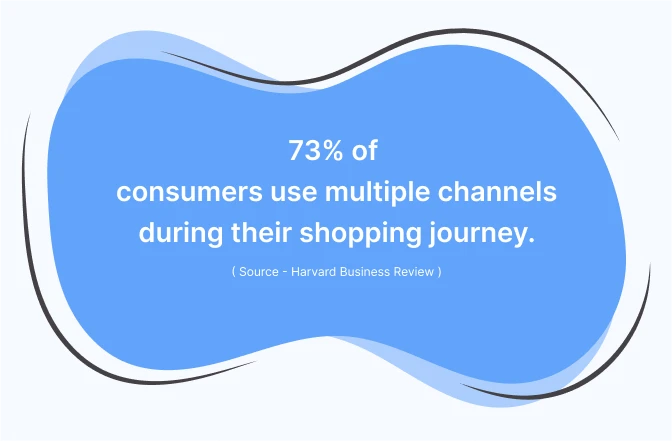 73% of
consumers use multiple channels during their shopping journey.

( Source - Harvard Business Review )